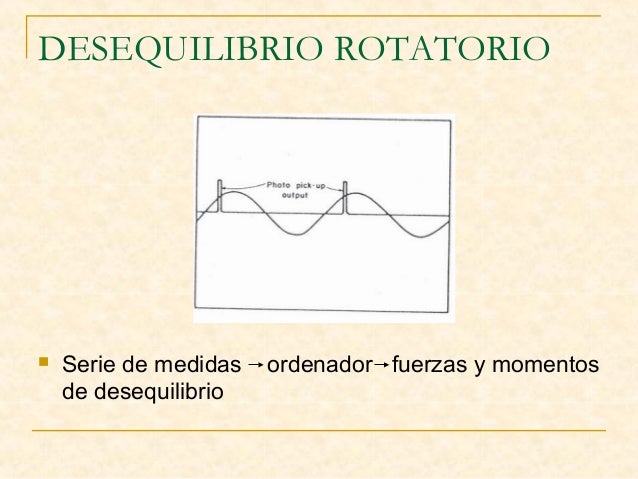 DESEQUILIBRIO ROTATORIO

Photo pick-up output

Serie de medidas →ordenador→fuerzas y momentos de desequilibrio